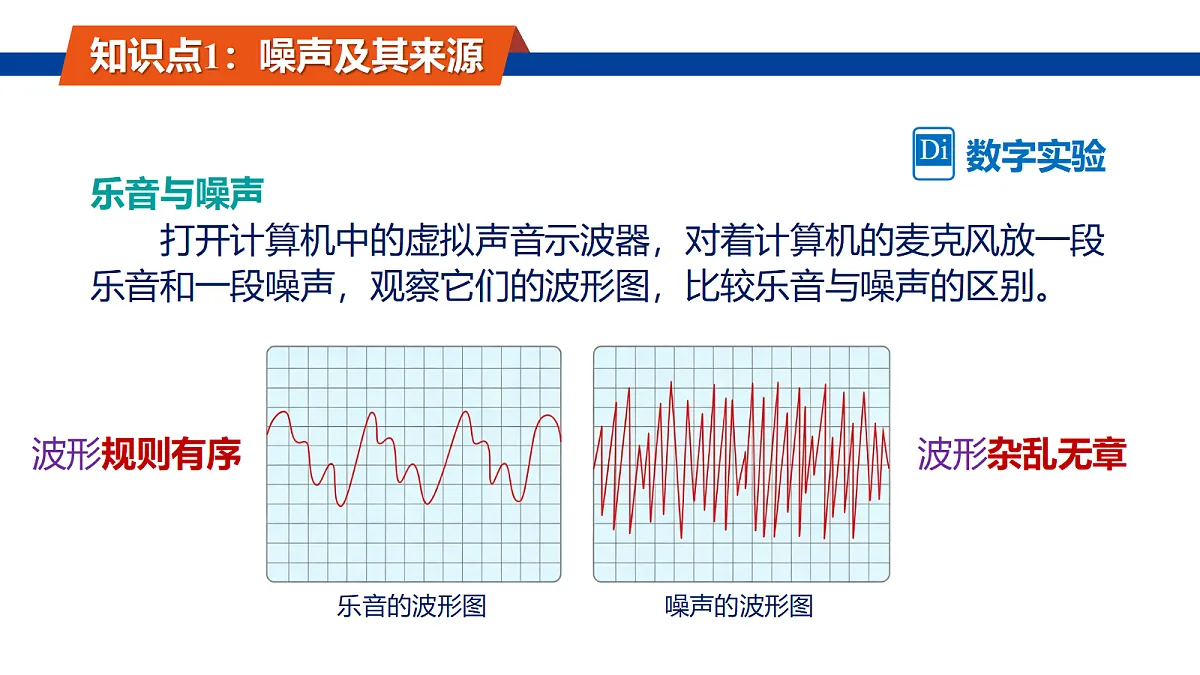 知识点1：噪声及其来源

Di 数字实验

乐音与噪声

打开计算机中的虚拟声音示波器，对着计算机的麦克风放一段乐音和一段噪声，观察它们的波形图，比较乐音与噪声的区别。

波形规则有序

波形杂乱无章

乐音的波形图

噪声的波形图